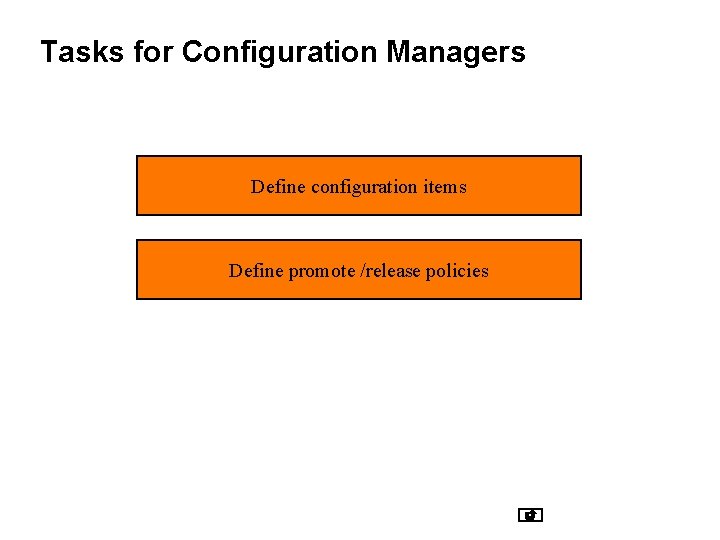 Tasks for Configuration Managers

Define configuration items

Define promote /release policies